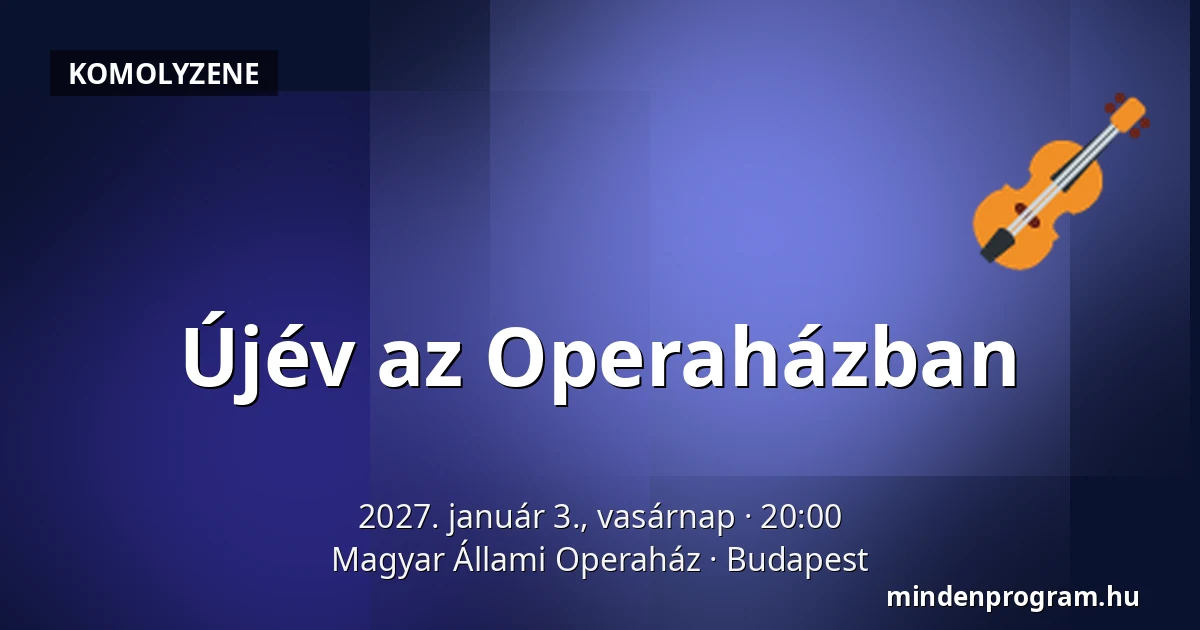 KOMOLYZENE

Újév az Operaházban

2027. január 3., vasárnap · 20:00
Magyar Állami Operaház · Budapest

mindenprogram.hu